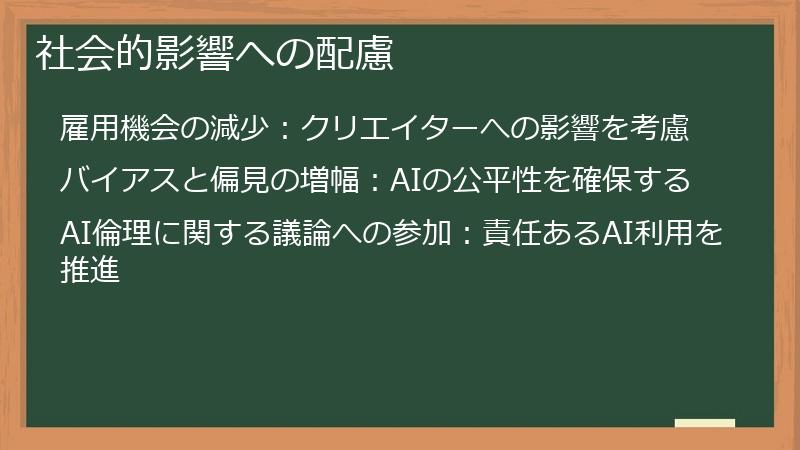 社会的影響への配慮

雇用機会の減少：クリエイターへの影響を考慮

バイアスと偏見の増幅：AIの公平性を確保する

AI倫理に関する議論への参加：責任あるAI利用を推進